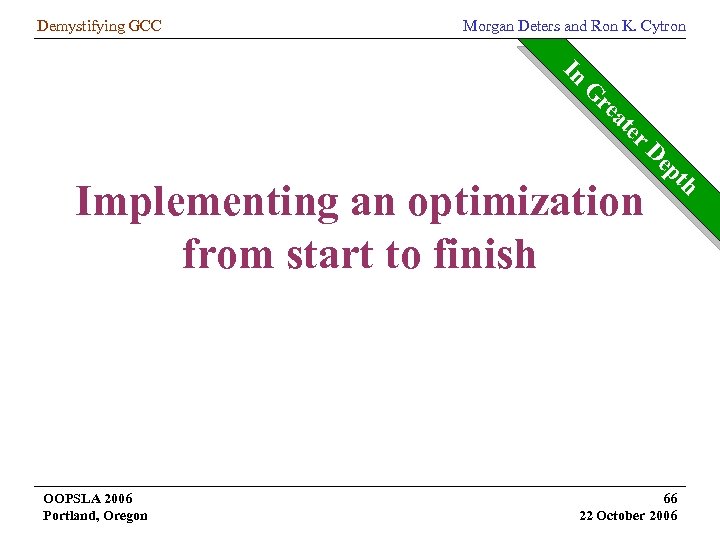 Demystifying GCC

Morgan Deters and Ron K. Cytron

In Greater Depth

Implementing an optimization from start to finish

OOPSLA 2006
Portland, Oregon

66
22 October 2006